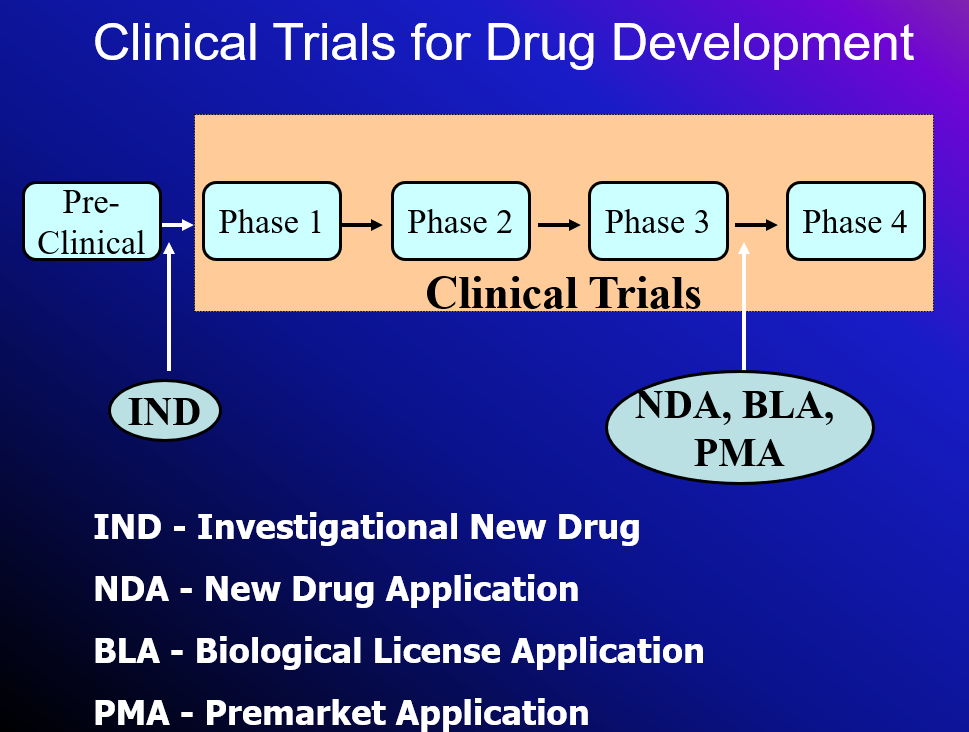 Clinical Trials for Drug Development

Pre-Clinical

Phase 1

Phase 2

Phase 3

Phase 4

Clinical Trials

IND

NDA, BLA, PMA

IND - Investigational New Drug

NDA - New Drug Application

BLA - Biological License Application

PMA - Premarket Application